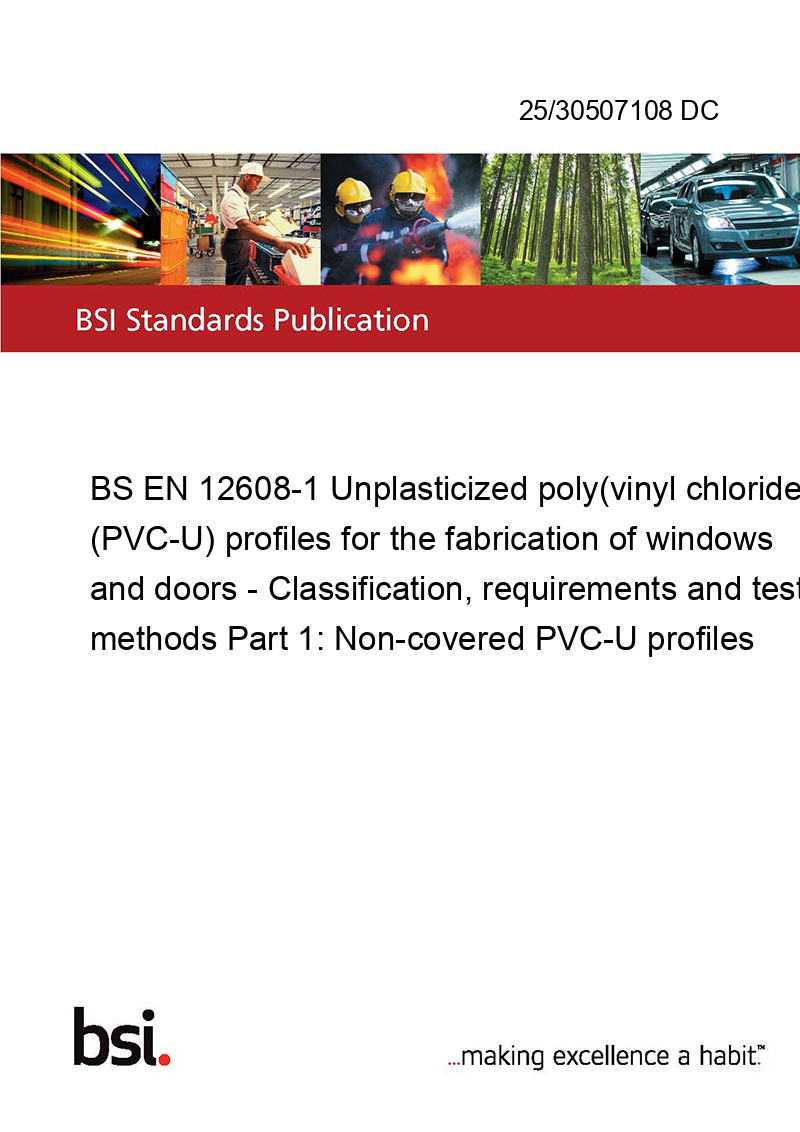 25/30507108 DC

BSI Standards Publication

BS EN 12608-1 Unplasticized poly(vinyl chloride (PVC-U) profiles for the fabrication of windows and doors - Classification, requirements and test methods Part 1: Non-covered PVC-U profiles

bsi.

...making excellence a habit.™